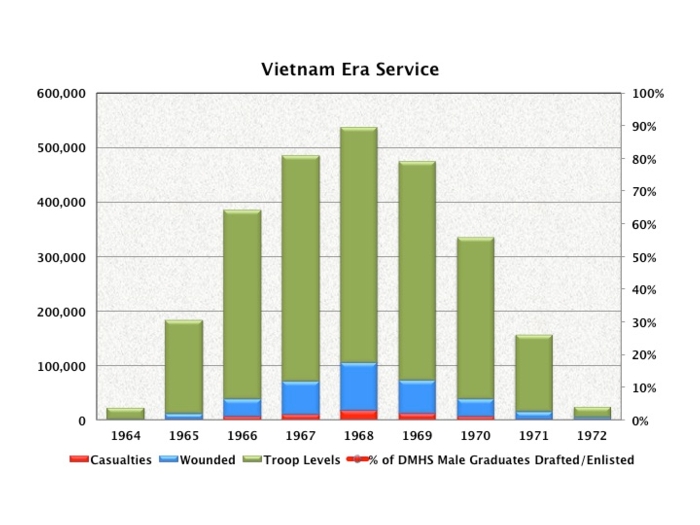 Vietnam Era Service

600,000
500,000
400,000
300,000
200,000
100,000
0

100%
90%
80%
70%
60%
50%
40%
30%
20%
10%
0%

1964 1965 1966 1967 1968 1969 1970 1971 1972

Casualties Wounded Troop Levels % of DMHS Male Graduates Drafted/Enlisted